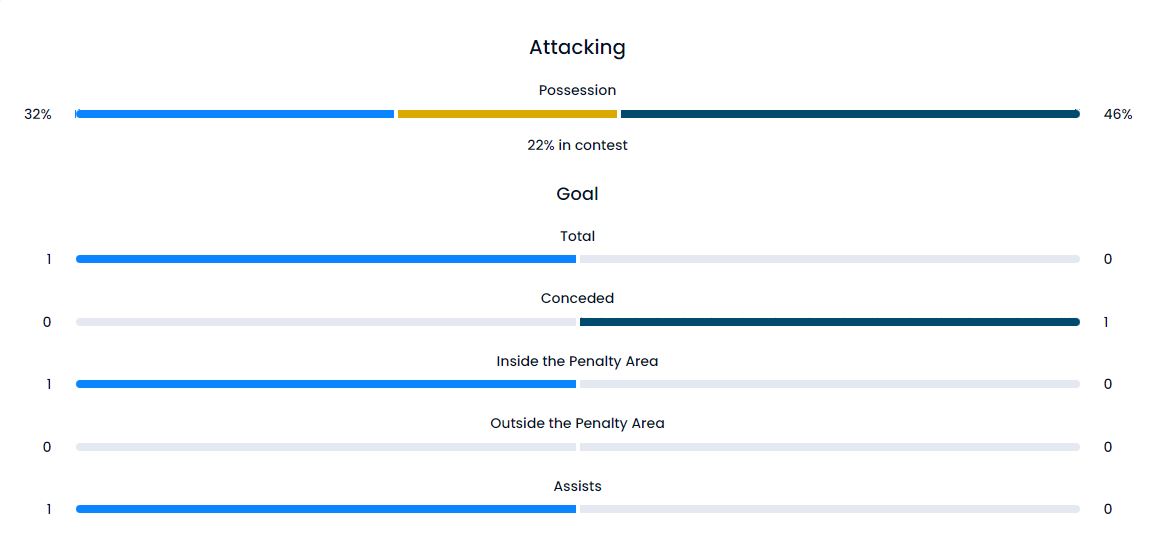 Attacking

Possession

32%

46%

22% in contest

Goal

Total

1

0

Conceded

0

1

Inside the Penalty Area

1

0

Outside the Penalty Area

0

0

Assists

1

0